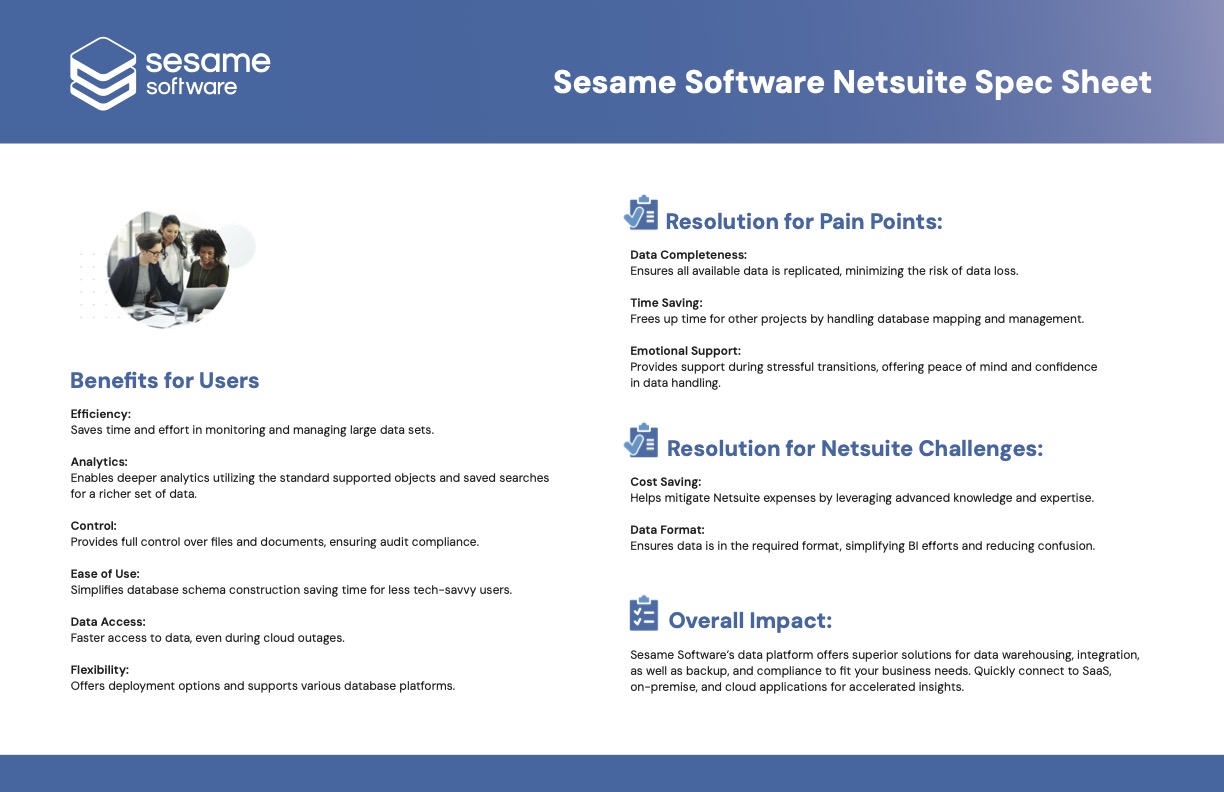 sesame software

Sesame Software Netsuite Spec Sheet

Benefits for Users

Efficiency:
Saves time and effort in monitoring and managing large data sets.

Analytics:
Enables deeper analytics utilizing the standard supported objects and saved searches for a richer set of data.

Control:
Provides full control over files and documents, ensuring audit compliance.

Ease of Use:
Simplifies database schema construction saving time for less tech-savvy users.

Data Access:
Faster access to data, even during cloud outages.

Flexibility:
Offers deployment options and supports various database platforms.

Resolution for Pain Points:

Data Completeness:
Ensures all available data is replicated, minimizing the risk of data loss.

Time Saving:
Frees up time for other projects by handling database mapping and management.

Emotional Support:
Provides support during stressful transitions, offering peace of mind and confidence in data handling.

Resolution for Netsuite Challenges:

Cost Saving:
Helps mitigate Netsuite expenses by leveraging advanced knowledge and expertise.

Data Format:
Ensures data is in the required format, simplifying BI efforts and reducing confusion.

Overall Impact:

Sesame Software's data platform offers superior solutions for data warehousing, integration, as well as backup, and compliance to fit your business needs. Quickly connect to SaaS, on-premise, and cloud applications for accelerated insights.